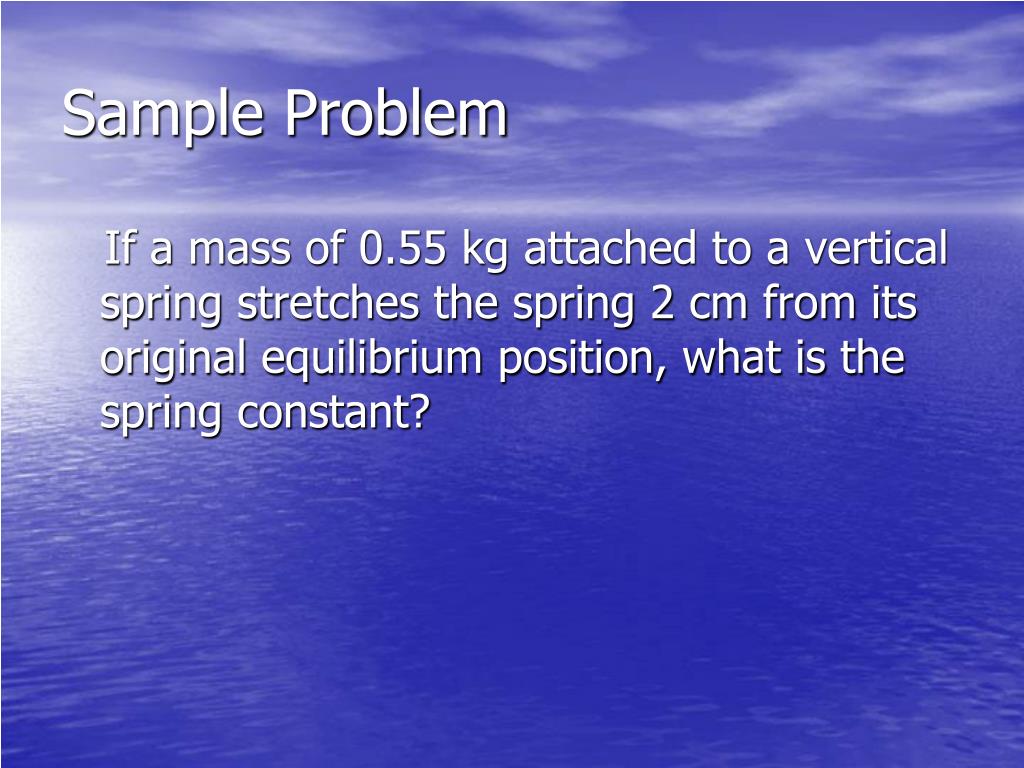 Sample Problem

If a mass of 0.55 kg attached to a vertical spring stretches the spring 2 cm from its original equilibrium position, what is the spring constant?